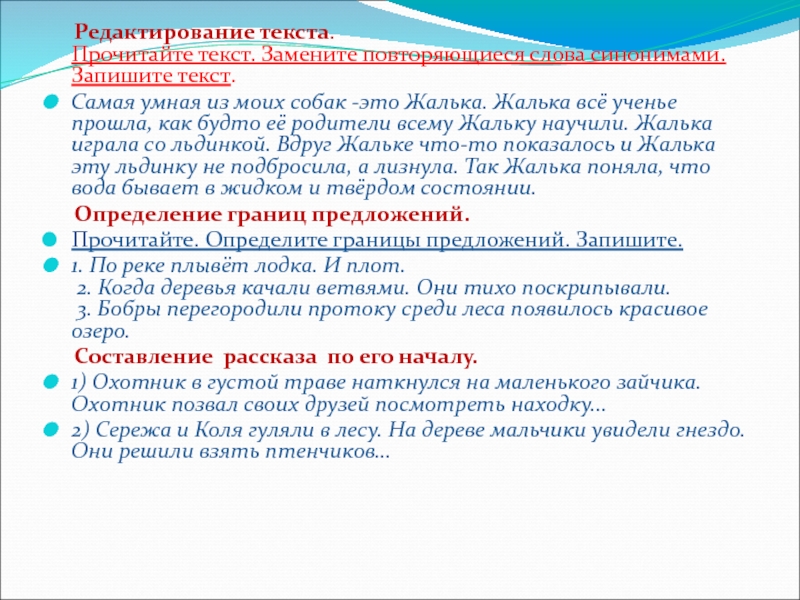 Редактирование текста.
Прочитайте текст. Замените повторяющиеся слова синонимами. Запишите текст.

Самая умная из моих собак -это Жалька. Жалька всё ученье прошла, как будто её родители всему Жальку научили. Жалька играла со льдинкой. Вдруг Жальке что-то показалось и Жалька эту льдинку не подбросила, а лизнула. Так Жалька поняла, что вода бывает в жидком и твёрдом состоянии.

Определение границ предложений.

Прочитайте. Определите границы предложений. Запишите.

1. По реке плывёт лодка. И плот.
2. Когда деревья качали ветвями. Они тихо поскрипывали.
3. Бобры перегородили протоку среди леса появилось красивое озеро.

Составление рассказа по его началу.

1) Охотник в густой траве наткнулся на маленького зайчика. Охотник позвал своих друзей посмотреть находку...

2) Сережа и Коля гуляли в лесу. На дереве мальчики увидели гнездо. Они решили взять птенчиков...